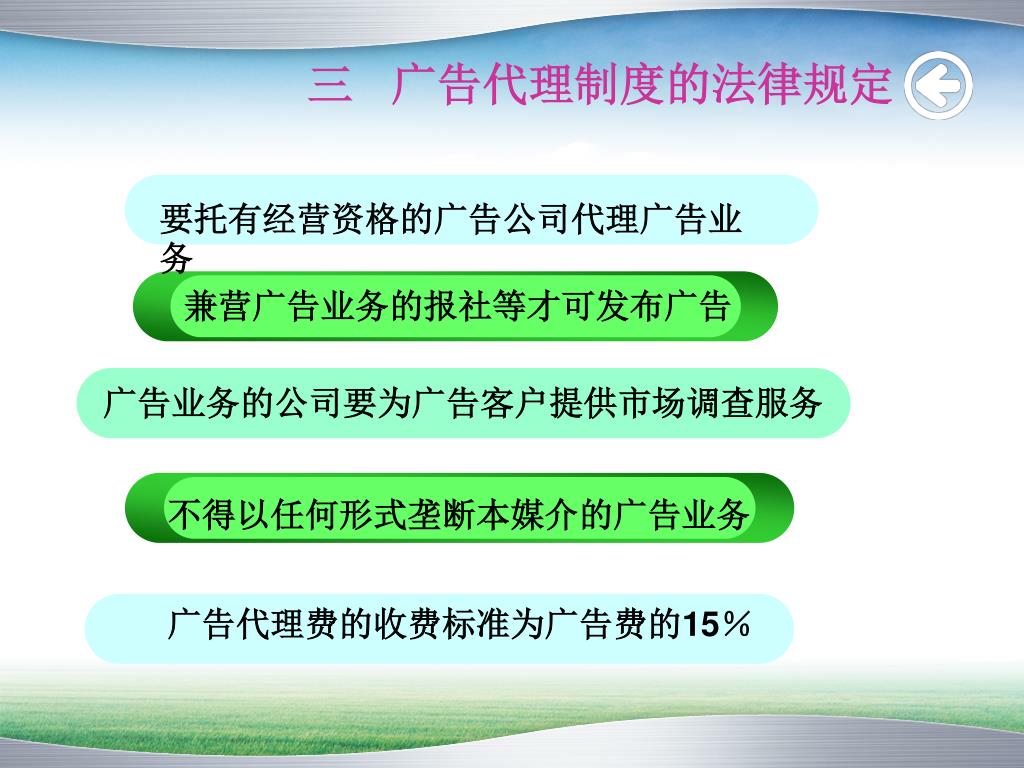 三　广告代理制度的法律规定

要托有经营资格的广告公司代理广告业务

兼营广告业务的报社等才可发布广告

广告业务的公司要为广告客户提供市场调查服务

不得以任何形式垄断本媒介的广告业务

广告代理费的收费标准为广告费的15％